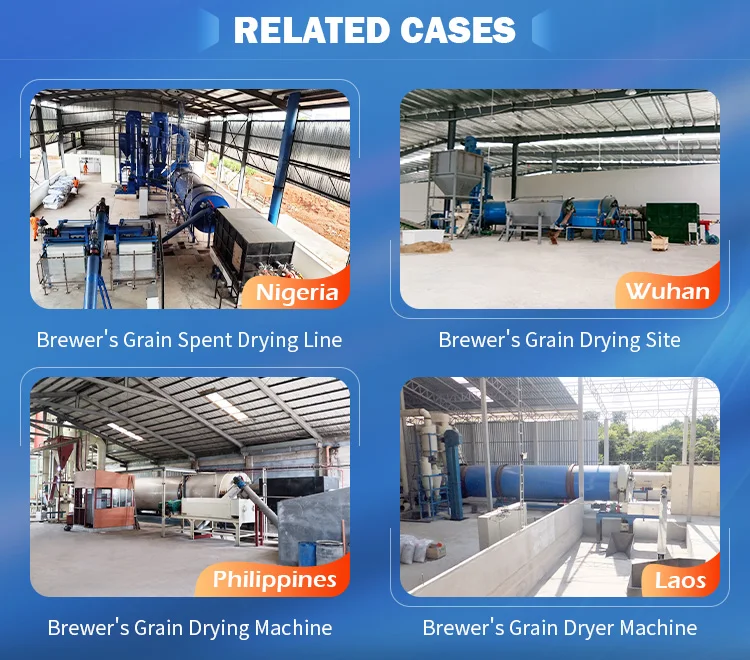 RELATED CASES

Nigeria

Brewer's Grain Spent Drying Line

Wuhan

Brewer's Grain Drying Site

Philippines

Brewer's Grain Drying Machine

Laos

Brewer's Grain Dryer Machine